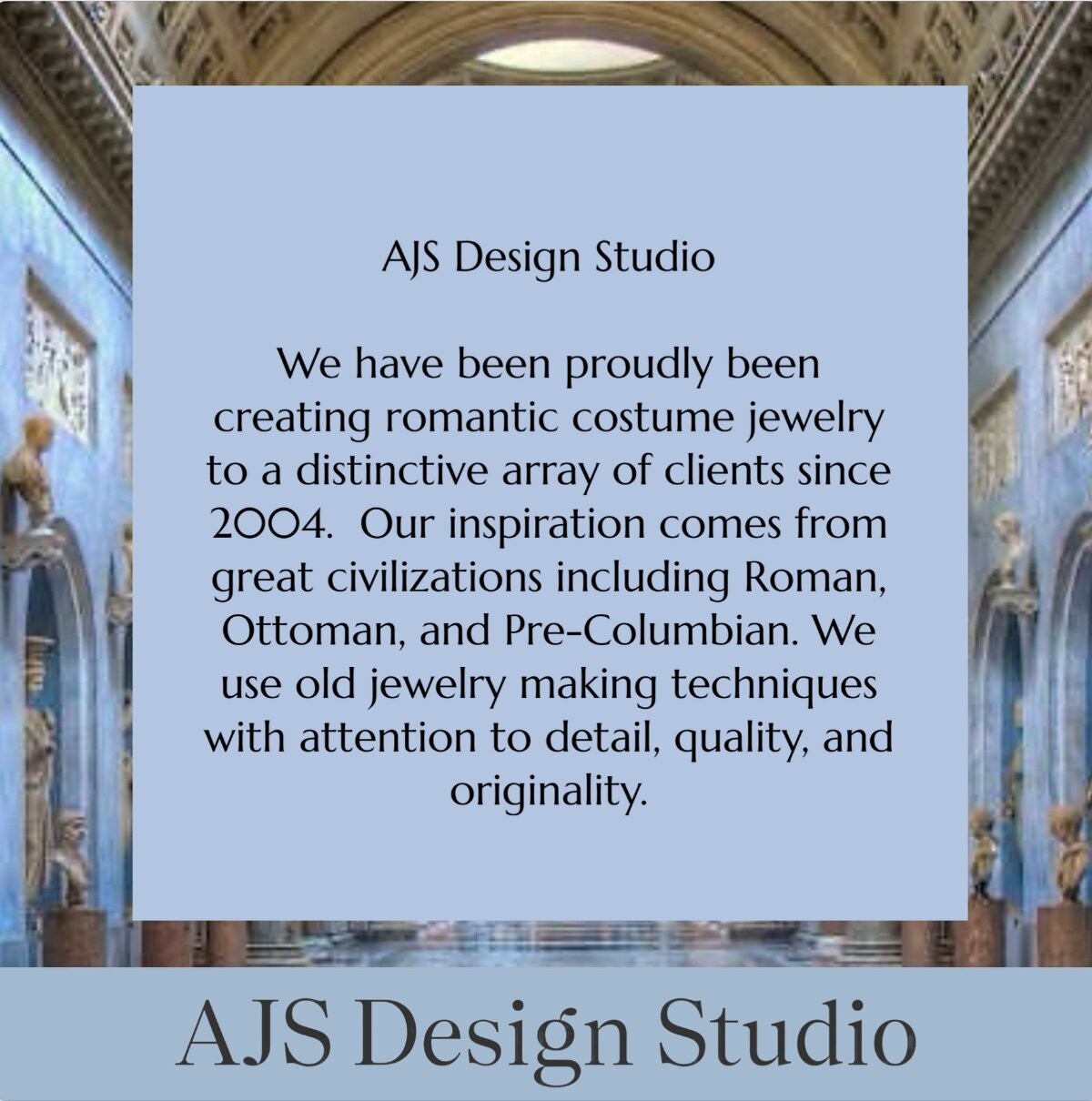 AJS Design Studio

We have been proudly been creating romantic costume jewelry to a distinctive array of clients since 2004.  Our inspiration comes from great civilizations including Roman, Ottoman, and Pre-Columbian. We use old jewelry making techniques with attention to detail, quality, and originality.

AJS Design Studio